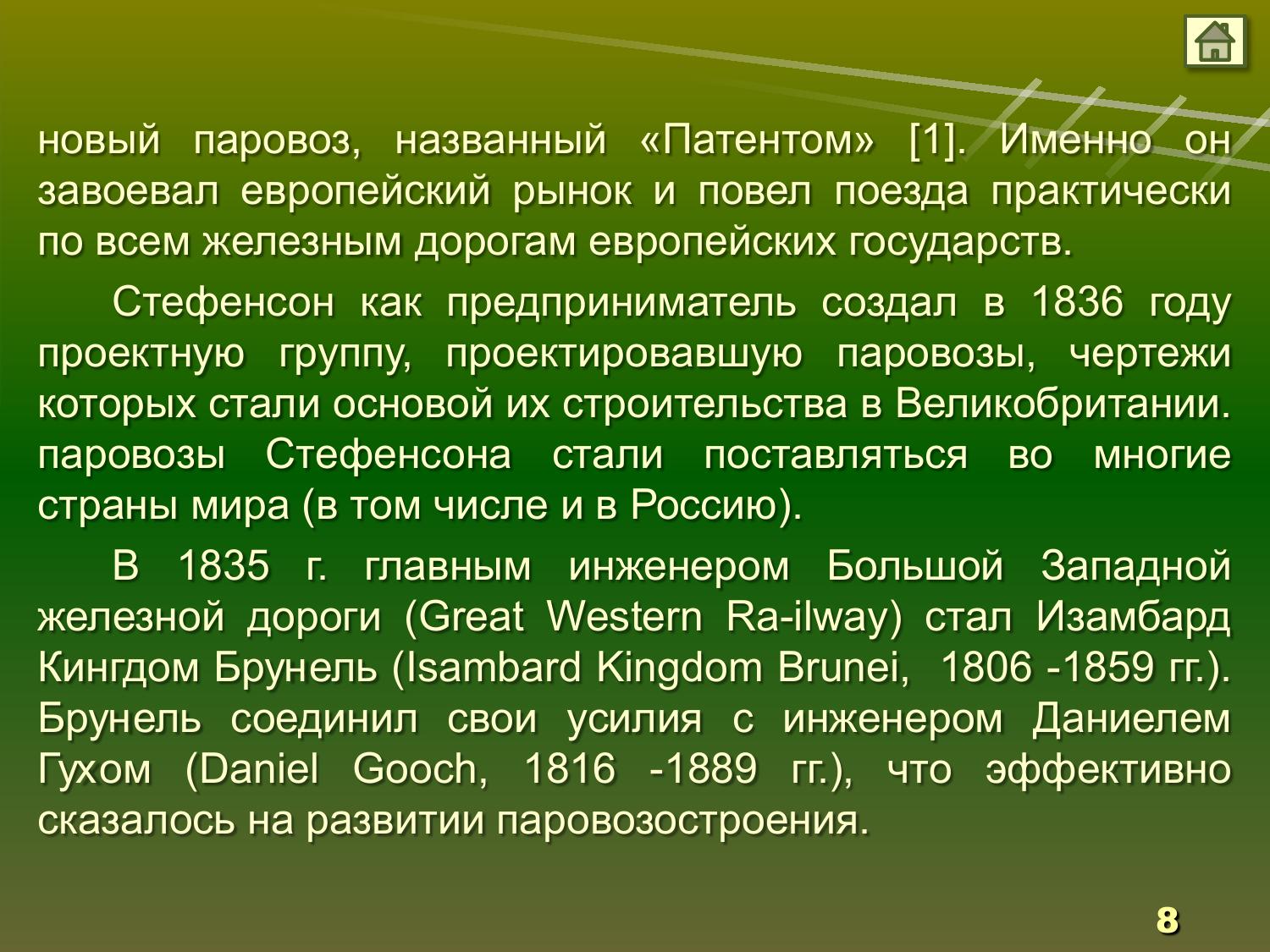 новый паровоз, названный «Патентом» [1]. Именно он завоевал европейский рынок и повел поезда практически по всем железным дорогам европейских государств.

Стефенсон как предприниматель создал в 1836 году проектную группу, проектировавшую паровозы, чертежи которых стали основой их строительства в Великобритании. паровозы Стефенсона стали поставляться во многие страны мира (в том числе и в Россию).

В 1835 г. главным инженером Большой Западной железной дороги (Great Western Ra-ilway) стал Изамбард Кингдом Брунель (Isambard Kingdom Brunei, 1806 -1859 гг.). Брунель соединил свои усилия с инженером Даниелем Гухом (Daniel Gooch, 1816 -1889 гг.), что эффективно сказалось на развитии паровозостроения.

8